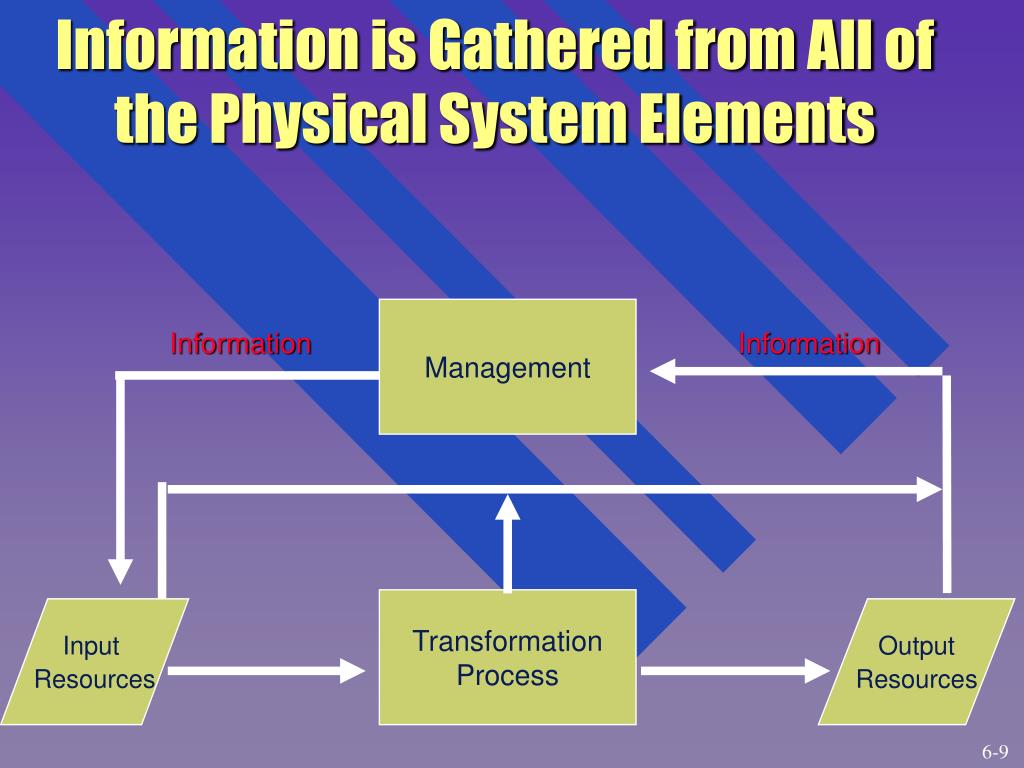 Information is Gathered from All of the Physical System Elements

Information

Management

Information

Input Resources

Transformation Process

Output Resources

6-9